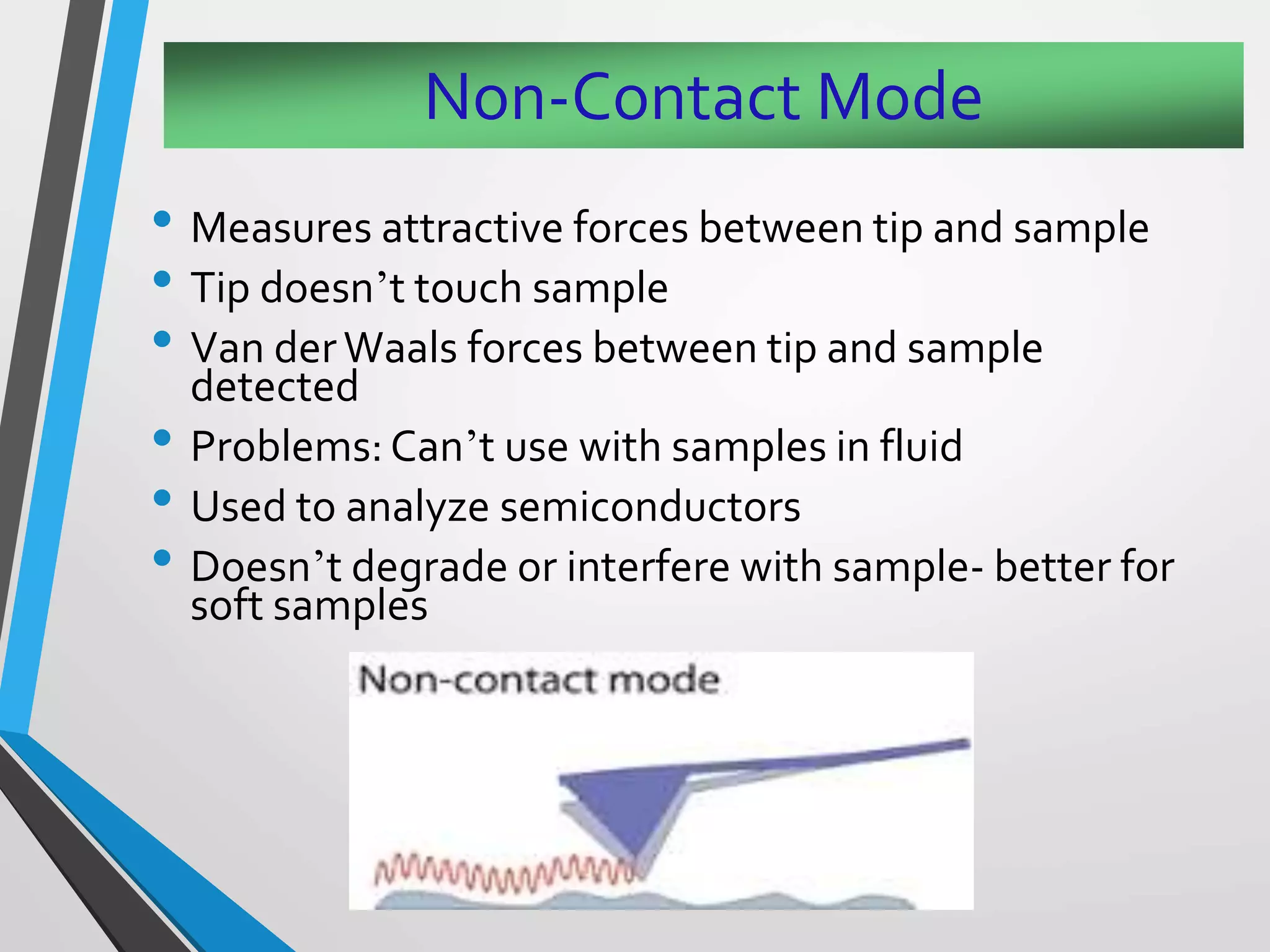 Non-Contact Mode

• Measures attractive forces between tip and sample
• Tip doesn’t touch sample
• Van der Waals forces between tip and sample detected
• Problems: Can’t use with samples in fluid
• Used to analyze semiconductors
• Doesn’t degrade or interfere with sample- better for soft samples

Non-contact mode